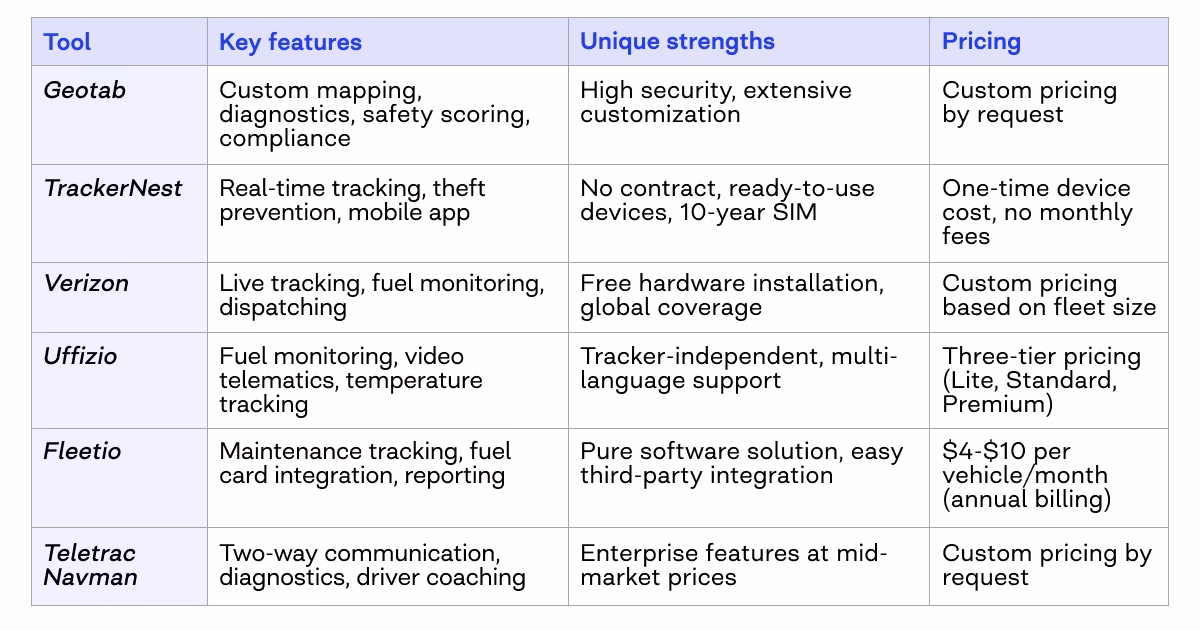 | Tool | Key features | Unique strengths | Pricing |
|---|---|---|---|
| Geotab | Custom mapping, diagnostics, safety scoring, compliance | High security, extensive customization | Custom pricing by request |
| TrackerNest | Real-time tracking, theft prevention, mobile app | No contract, ready-to-use devices, 10-year SIM | One-time device cost, no monthly fees |
| Verizon | Live tracking, fuel monitoring, dispatching | Free hardware installation, global coverage | Custom pricing based on fleet size |
| Uffizio | Fuel monitoring, video telematics, temperature tracking | Tracker-independent, multi-language support | Three-tier pricing (Lite, Standard, Premium) |
| Fleetio | Maintenance tracking, fuel card integration, reporting | Pure software solution, easy third-party integration | \$4-\$10 per vehicle/month (annual billing) |
| Teletrac Navman | Two-way communication, diagnostics, driver coaching | Enterprise features at mid-market prices | Custom pricing by request |